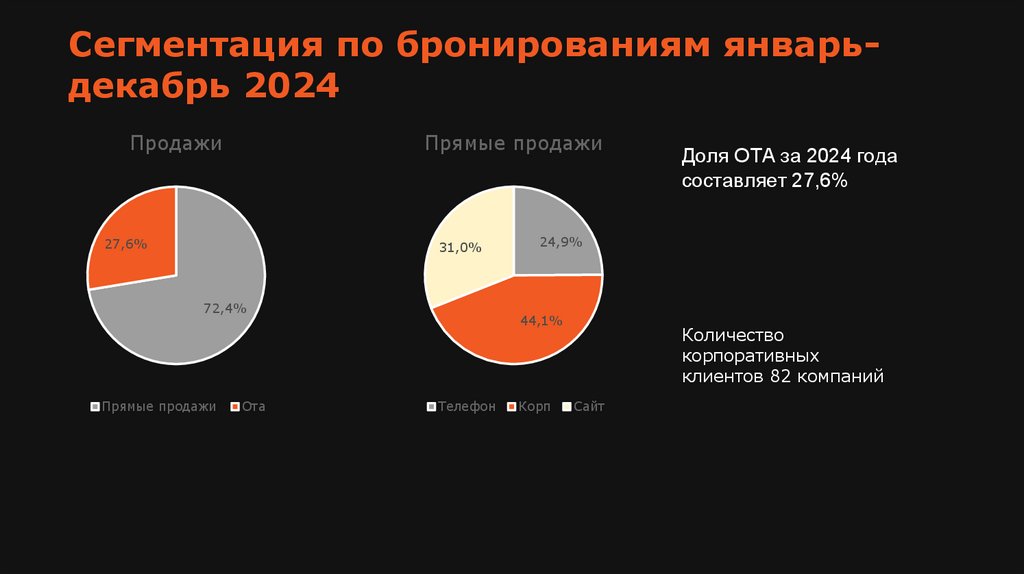 Сегментация по бронированиям январь-декабрь 2024

Продажи

27,6%

72,4%

Прямые продажи Ота

Прямые продажи

31,0%

24,9%

44,1%

Телефон Корп Сайт

Доля ОТА за 2024 года составляет 27,6%

Количество корпоративных клиентов 82 компаний